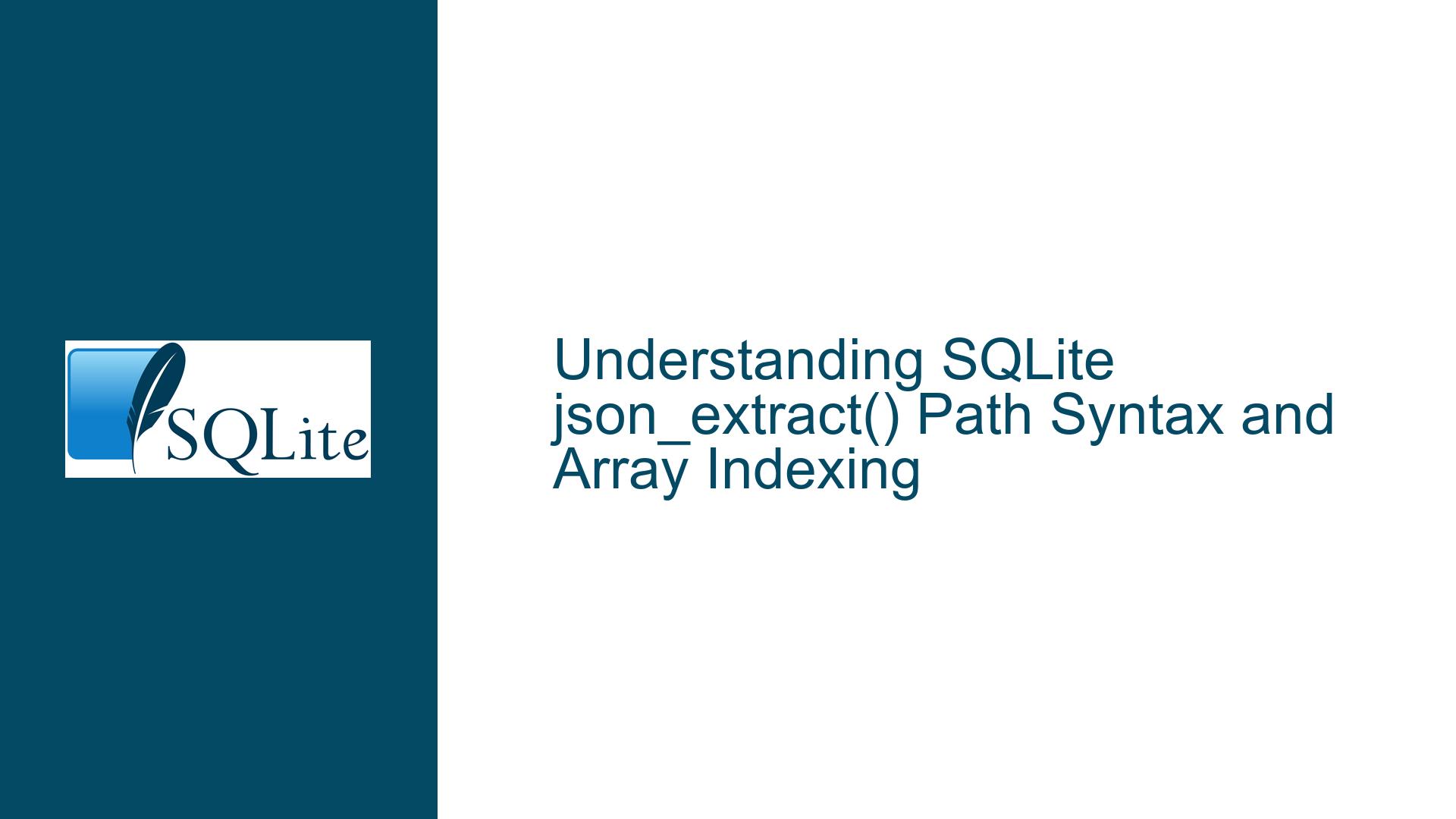 SQLite

Understanding SQLite json_extract() Path Syntax and Array Indexing